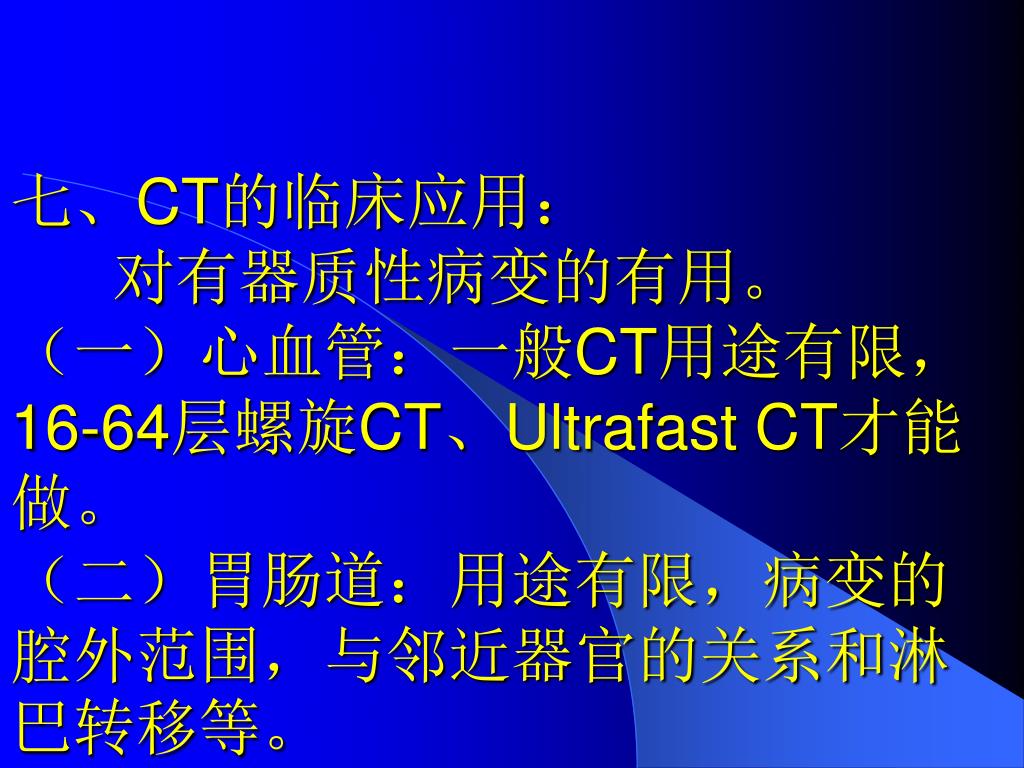 七、CT的临床应用：
对有器质性病变的有用。
（一）心血管：一般CT用途有限，16-64层螺旋CT、Ultrafast CT才能做。
（二）胃肠道：用途有限，病变的腔外范围，与邻近器官的关系和淋巴转移等。